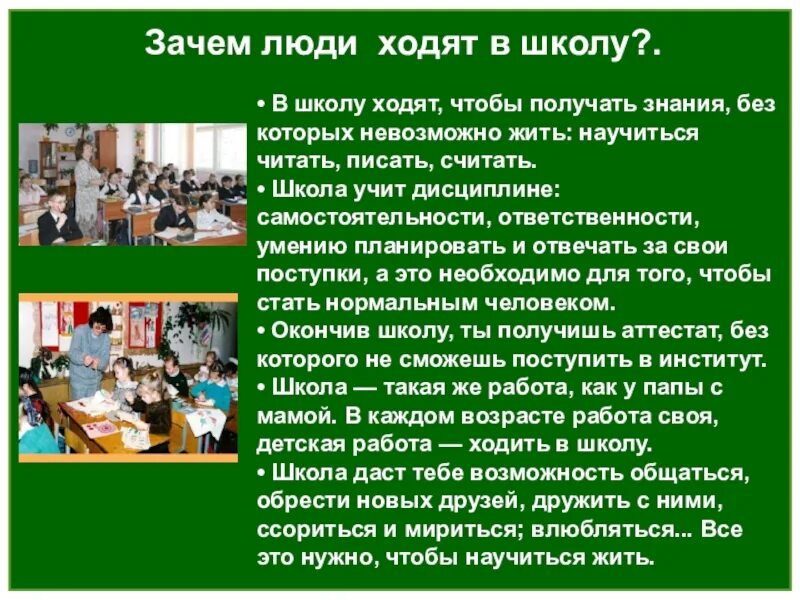 Зачем люди ходят в школу?.

• В школу ходят, чтобы получать знания, без которых невозможно жить: научиться читать, писать, считать.
• Школа учит дисциплине: самостоятельности, ответственности, умению планировать и отвечать за свои поступки, а это необходимо для того, чтобы стать нормальным человеком.
• Окончив школу, ты получишь аттестат, без которого не сможешь поступить в институт.
• Школа — такая же работа, как у папы с мамой. В каждом возрасте работа своя, детская работа — ходить в школу.
• Школа даст тебе возможность общаться, обрести новых друзей, дружить с ними, ссориться и мириться; влюбляться... Все это нужно, чтобы научиться жить.